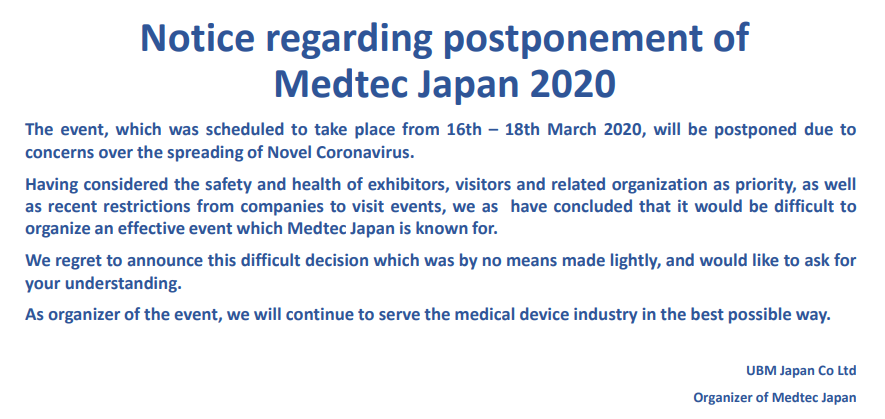 Notice regarding postponement of Medtec Japan 2020

The event, which was scheduled to take place from 16th – 18th March 2020, will be postponed due to concerns over the spreading of Novel Coronavirus.

Having considered the safety and health of exhibitors, visitors and related organization as priority, as well as recent restrictions from companies to visit events, we as have concluded that it would be difficult to organize an effective event which Medtec Japan is known for.

We regret to announce this difficult decision which was by no means made lightly, and would like to ask for your understanding.

As organizer of the event, we will continue to serve the medical device industry in the best possible way.

UBM Japan Co Ltd

Organizer of Medtec Japan